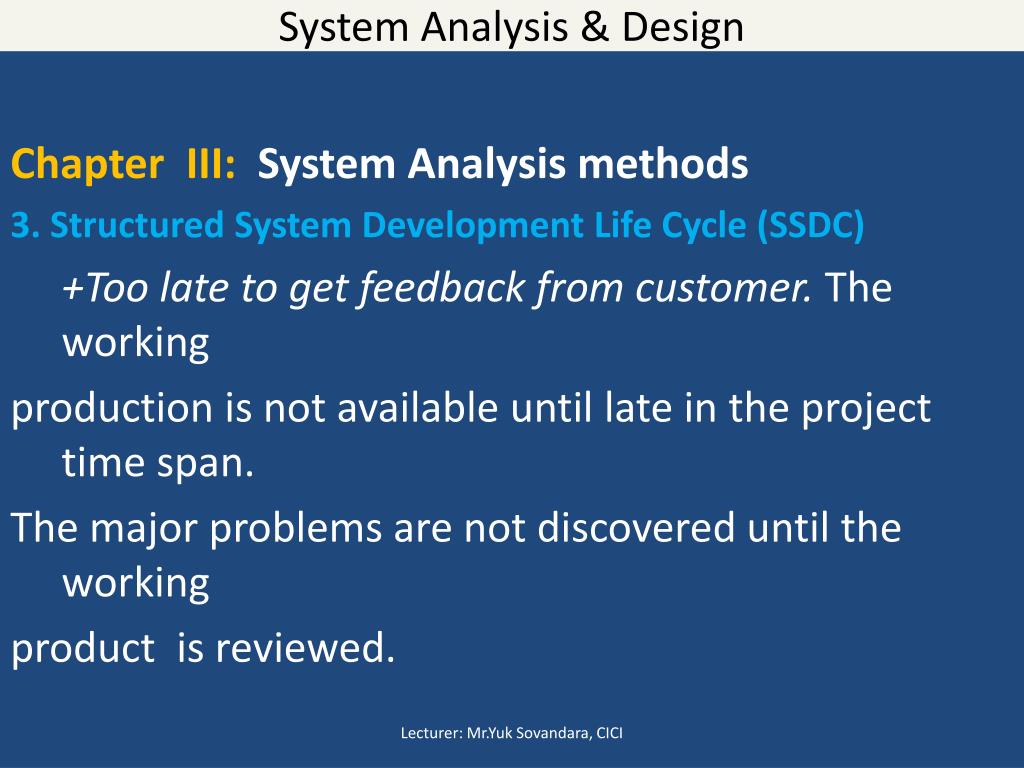 System Analysis & Design

Chapter III: System Analysis methods

3. Structured System Development Life Cycle (SSDC)

+Too late to get feedback from customer. The working

production is not available until late in the project time span.

The major problems are not discovered until the working

product is reviewed.

Lecturer: Mr.Yuk Sovandara, CICI